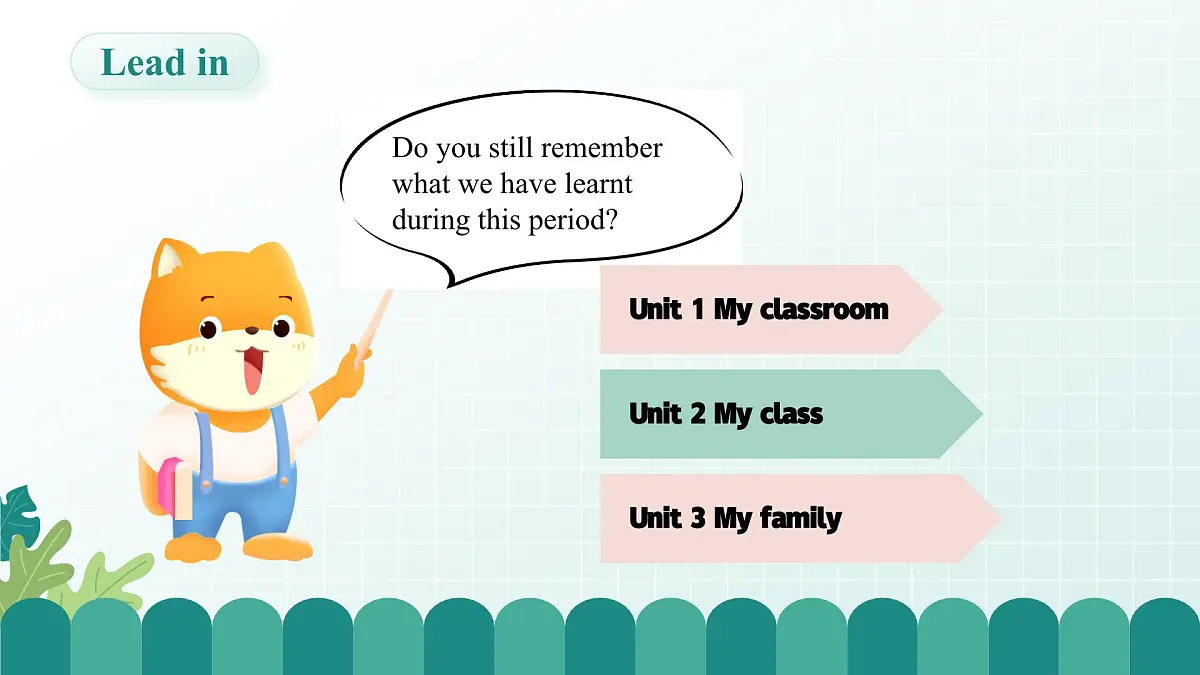 Lead in

Do you still remember what we have learnt during this period?

Unit 1 My classroom

Unit 2 My class

Unit 3 My family